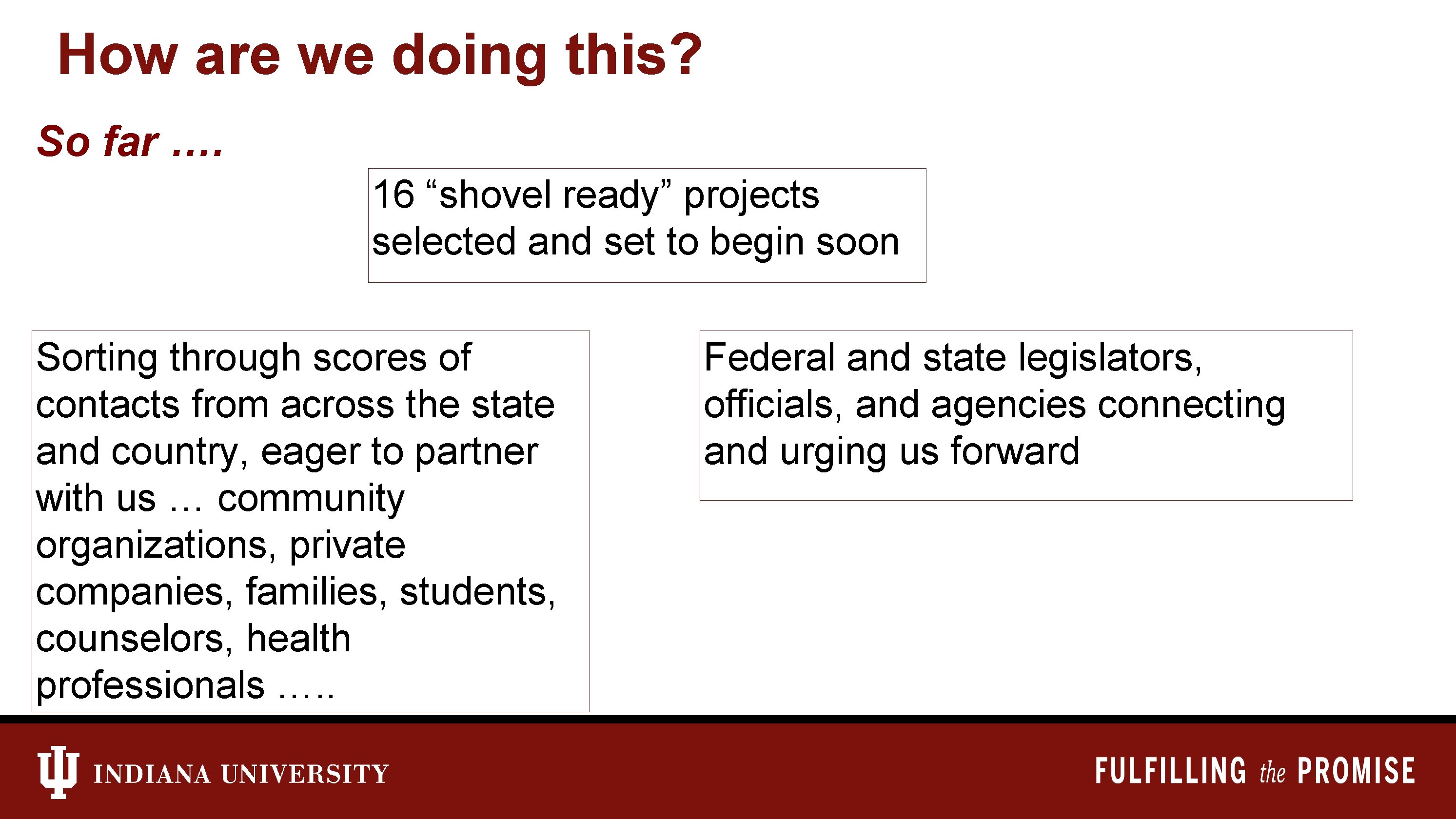 How are we doing this?

So far ….

16 “shovel ready” projects selected and set to begin soon

Sorting through scores of contacts from across the state and country, eager to partner with us … community organizations, private companies, families, students, counselors, health professionals …..

Federal and state legislators, officials, and agencies connecting and urging us forward

INDIANA UNIVERSITY

FULFILLING the PROMISE